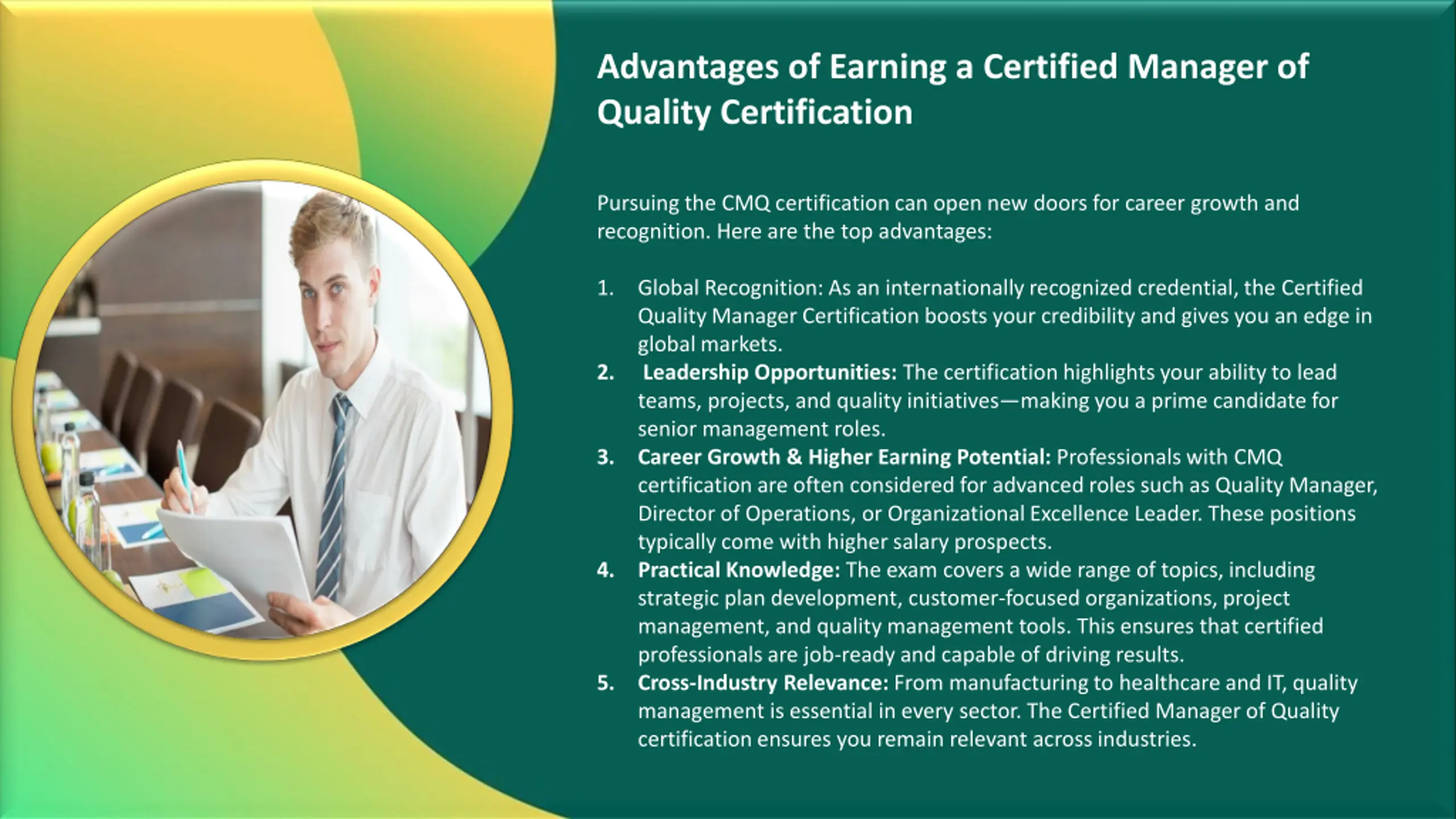 Advantages of Earning a Certified Manager of Quality Certification

Pursuing the CMQ certification can open new doors for career growth and recognition. Here are the top advantages:

1. Global Recognition: As an internationally recognized credential, the Certified Quality Manager Certification boosts your credibility and gives you an edge in global markets.
2. Leadership Opportunities: The certification highlights your ability to lead teams, projects, and quality initiatives—making you a prime candidate for senior management roles.
3. Career Growth & Higher Earning Potential: Professionals with CMQ certification are often considered for advanced roles such as Quality Manager, Director of Operations, or Organizational Excellence Leader. These positions typically come with higher salary prospects.
4. Practical Knowledge: The exam covers a wide range of topics, including strategic plan development, customer-focused organizations, project management, and quality management tools. This ensures that certified professionals are job-ready and capable of driving results.
5. Cross-Industry Relevance: From manufacturing to healthcare and IT, quality management is essential in every sector. The Certified Manager of Quality certification ensures you remain relevant across industries.